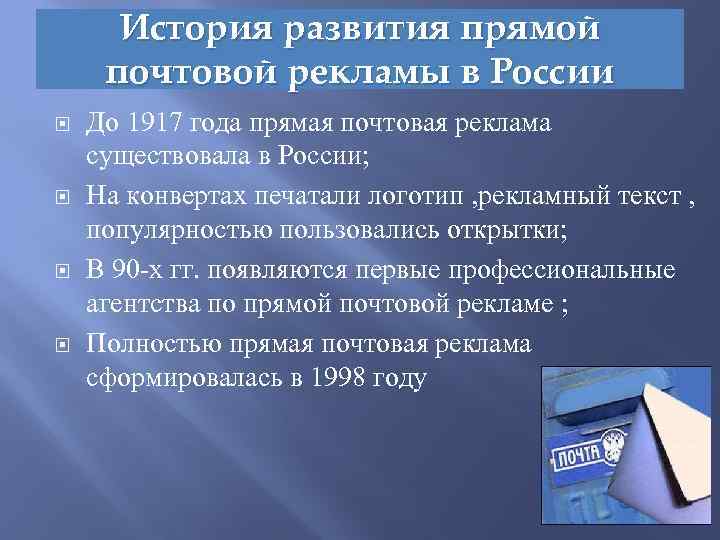 История развития прямой почтовой рекламы в России

До 1917 года прямая почтовая реклама существовала в России;

На конвертах печатали логотип ,рекламный текст , популярностью пользовались открытки;

В 90-х гг. появляются первые профессиональные агентства по прямой почтовой рекламе ;

Полностью прямая почтовая реклама сформировалась в 1998 году

ПОЧТА